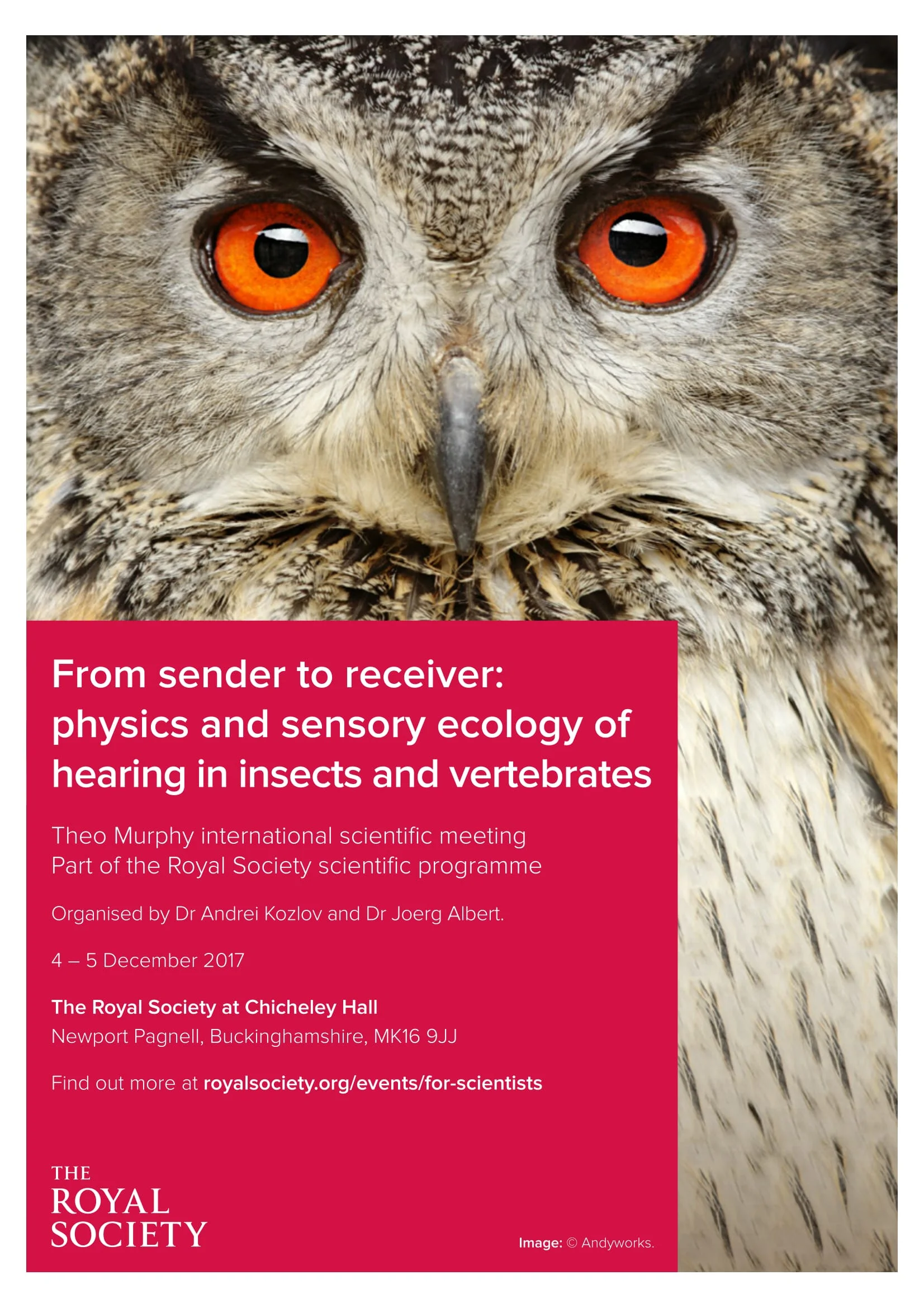 From sender to receiver: physics and sensory ecology of hearing in insects and vertebrates

Theo Murphy international scientific meeting
Part of the Royal Society scientific programme

Organised by Dr Andrei Kozlov and Dr Joerg Albert.

4 – 5 December 2017

The Royal Society at Chicheley Hall
Newport Pagnell, Buckinghamshire, MK16 9JJ

Find out more at royalsociety.org/events/for-scientists

THE ROYAL SOCIETY

Image: © Andyworks.